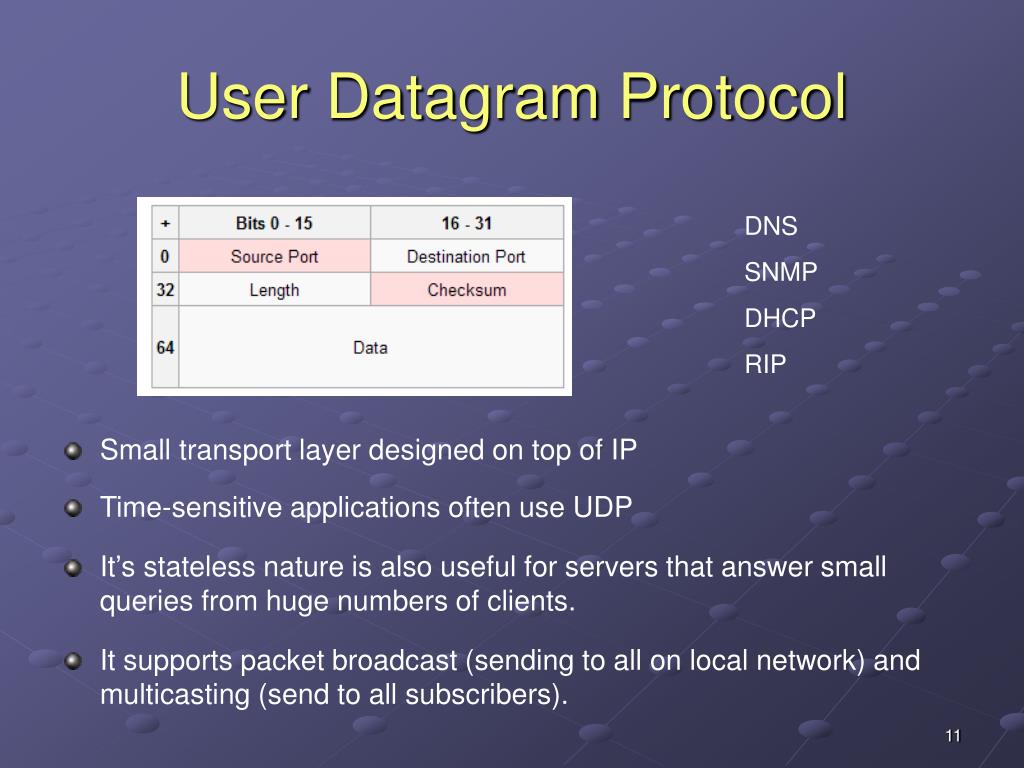 User Datagram Protocol

| + | Bits 0 - 15 | 16 - 31 |
|---|---|---|
| 0 | Source Port | Destination Port |
| 32 | Length | Checksum |
| 64 | Data | |

DNS
SNMP
DHCP
RIP

Small transport layer designed on top of IP

Time-sensitive applications often use UDP

It’s stateless nature is also useful for servers that answer small queries from huge numbers of clients.

It supports packet broadcast (sending to all on local network) and multicasting (send to all subscribers).

11